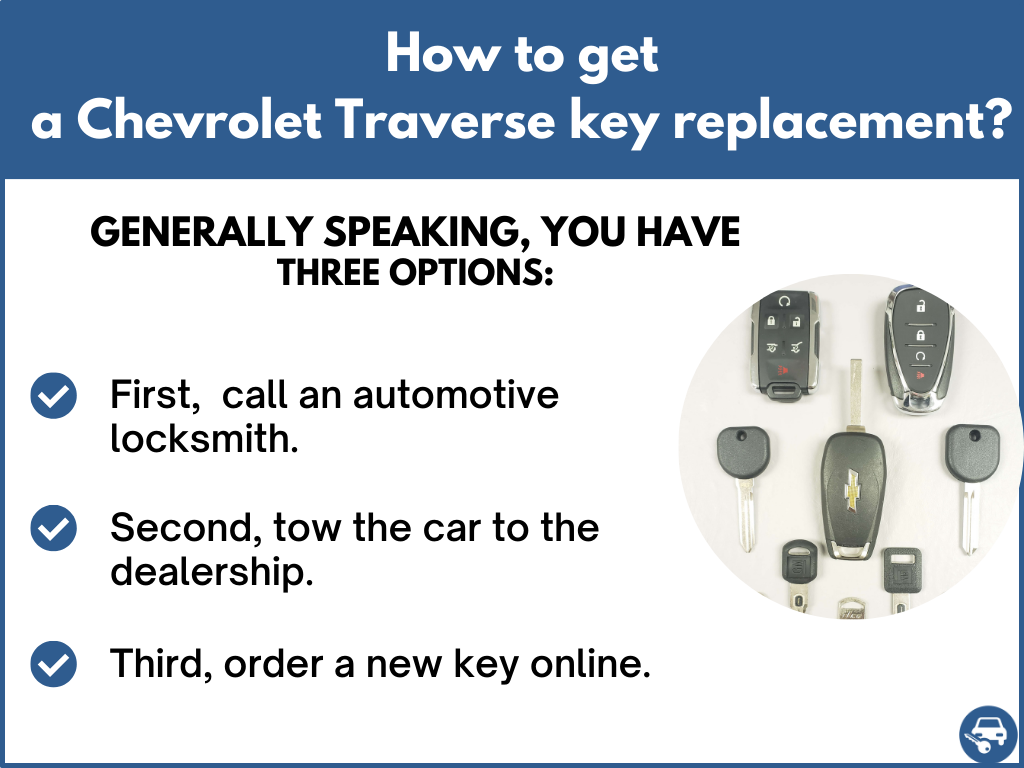 How to get
a Chevrolet Traverse key replacement?

GENERALLY SPEAKING, YOU HAVE THREE OPTIONS:

First, call an automotive locksmith.

Second, tow the car to the dealership.

Third, order a new key online.